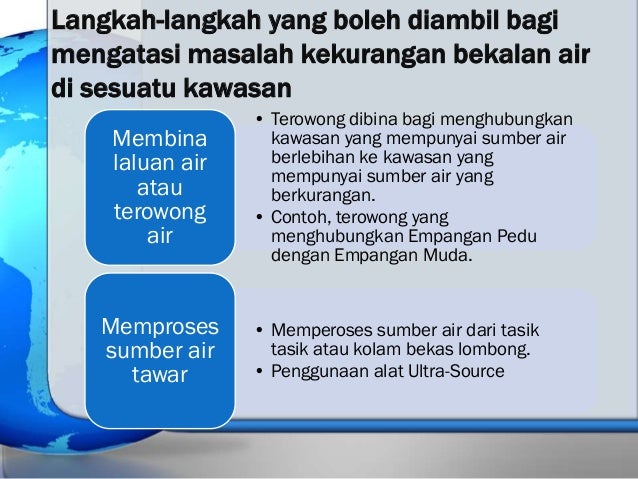 Langkah-langkah yang boleh diambil bagi mengatasi masalah kekurangan bekalan air di sesuatu kawasan

Membina laluan air atau terowong air

• Terowong dibina bagi menghubungkan kawasan yang mempunyai sumber air berlebihan ke kawasan yang mempunyai sumber air yang berkurangan.
• Contoh, terowong yang menghubungkan Empangan Pedu dengan Empangan Muda.

Memproses sumber air tawar

• Memperoses sumber air dari tasik tasik atau kolam bekas lombong.
• Penggunaan alat Ultra-Source